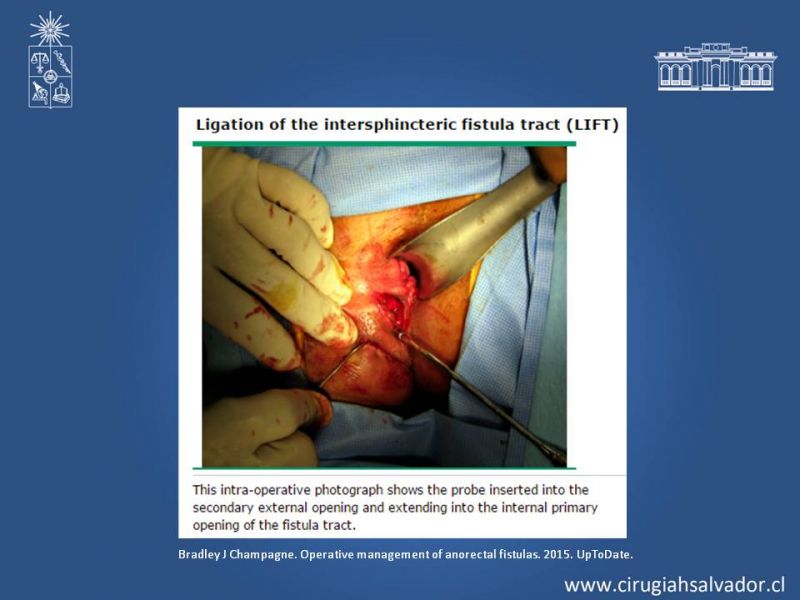 Ligation of the intersphincteric fistula tract (LIFT)

This intra-operative photograph shows the probe inserted into the secondary external opening and extending into the internal primary opening of the fistula tract.

Bradley J Champagne. Operative management of anorectal fistulas. 2015. UpToDate.

www.cirugiahsalvador.cl